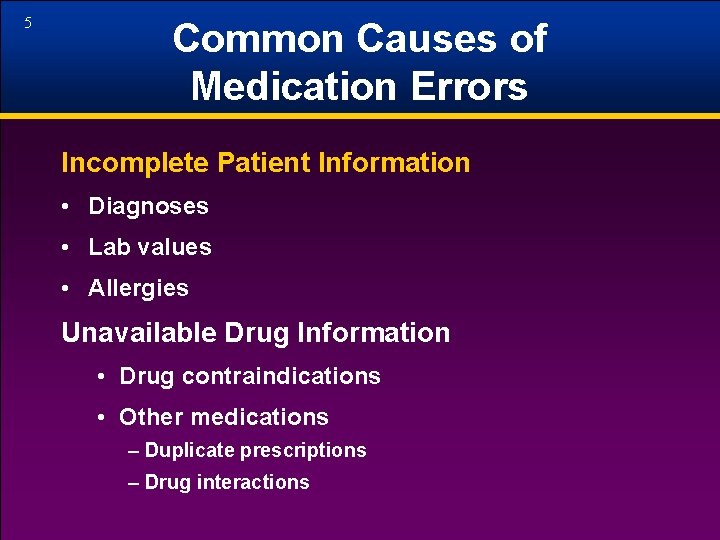 5

Common Causes of Medication Errors

Incomplete Patient Information

• Diagnoses
• Lab values
• Allergies

Unavailable Drug Information

• Drug contraindications
• Other medications
– Duplicate prescriptions
– Drug interactions